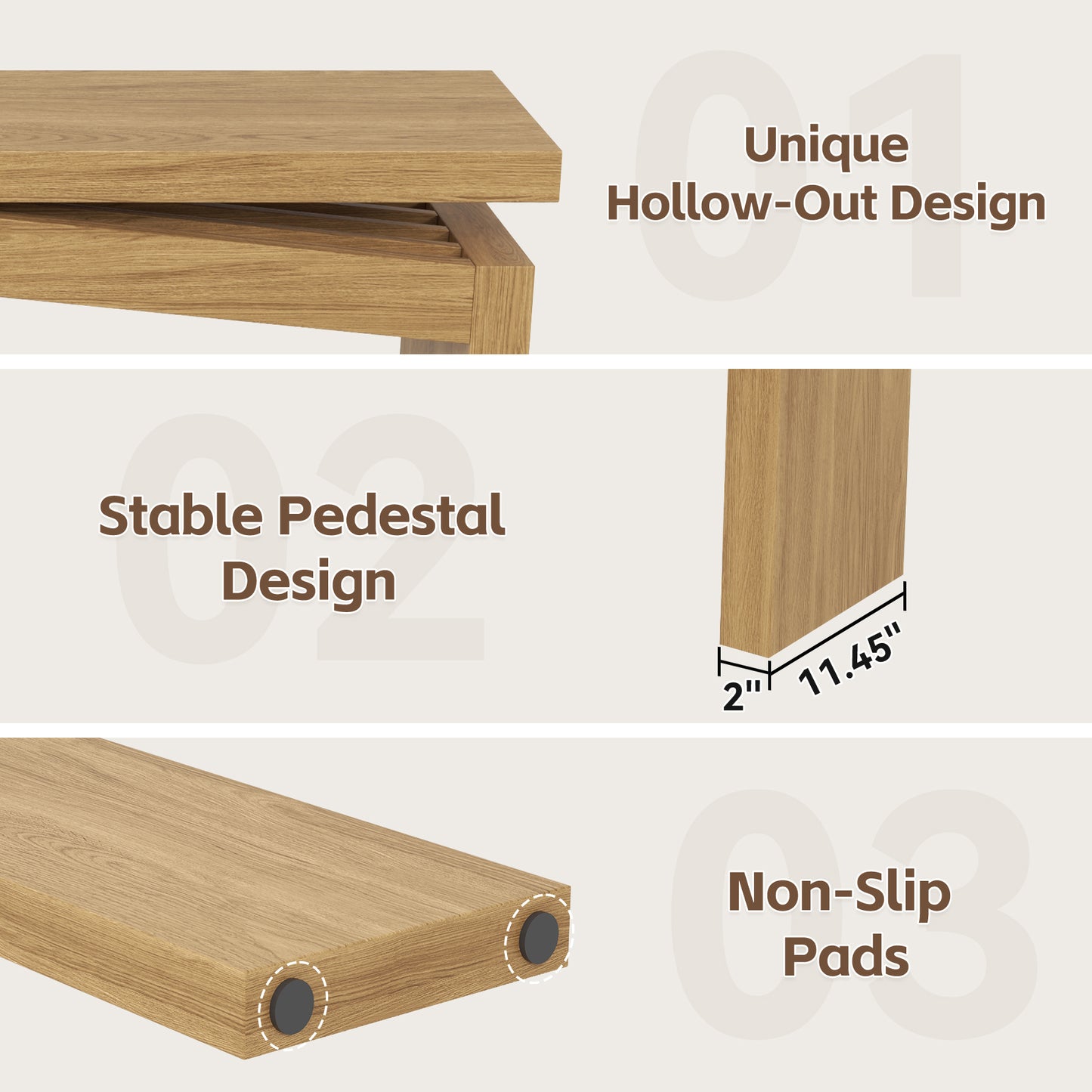 01
Unique
Hollow-Out Design

02
Stable Pedestal
Design

2"
11.45"

03
Non-Slip
Pads